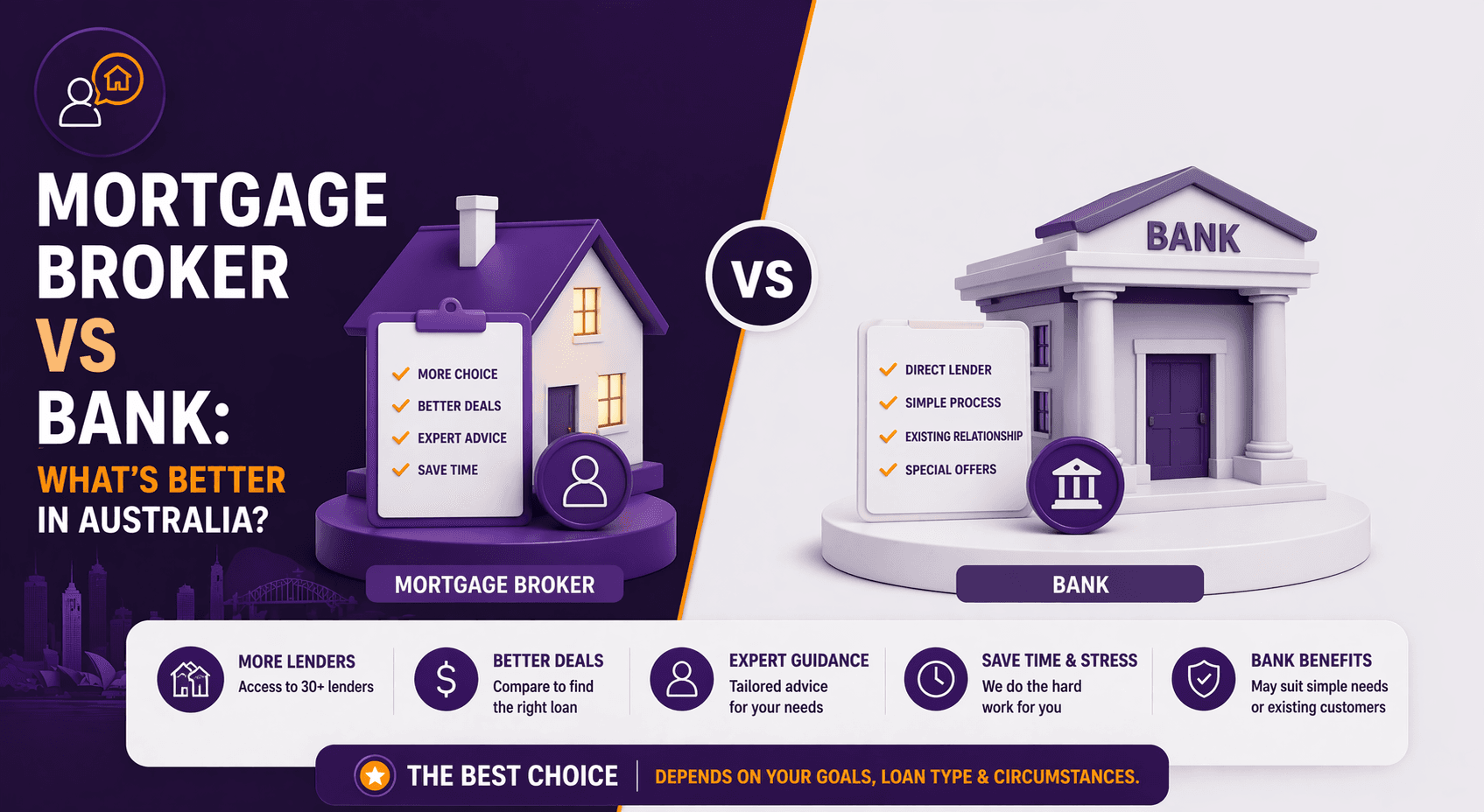 MORTGAGE BROKER VS BANK:

WHAT'S BETTER IN AUSTRALIA?

MORE CHOICE
BETTER DEALS
EXPERT ADVICE
SAVE TIME

MORTGAGE BROKER

VS

BANK

DIRECT LENDER
SIMPLE PROCESS
EXISTING RELATIONSHIP
SPECIAL OFFERS

BANK

MORE LENDERS
Access to 30+ lenders

BETTER DEALS
Compare to find the right loan

EXPERT GUIDANCE
Tailored advice for your needs

SAVE TIME & STRESS
We do the hard work for you

BANK BENEFITS
May suit simple needs or existing customers

THE BEST CHOICE | DEPENDS ON YOUR GOALS, LOAN TYPE & CIRCUMSTANCES.